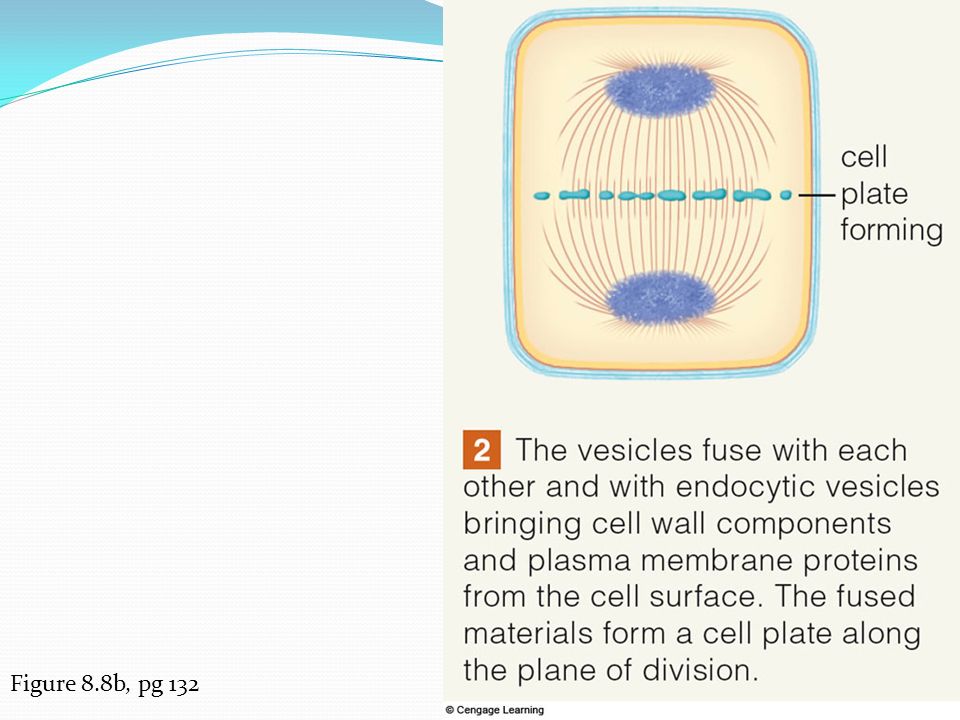 cell plate forming

2 The vesicles fuse with each other and with endocytic vesicles bringing cell wall components and plasma membrane proteins from the cell surface. The fused materials form a cell plate along the plane of division.

Figure 8.8b, pg 132

© Cengage Learning